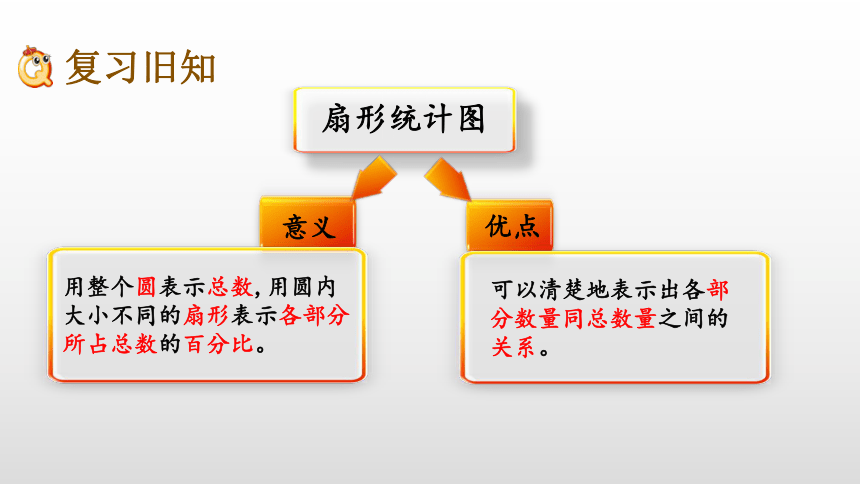 复习旧知

扇形统计图

意义

用整个圆表示总数，用圆内大小不同的扇形表示各部分所占总数的百分比。

优点

可以清楚地表示出各部分数量同总数量之间的关系。